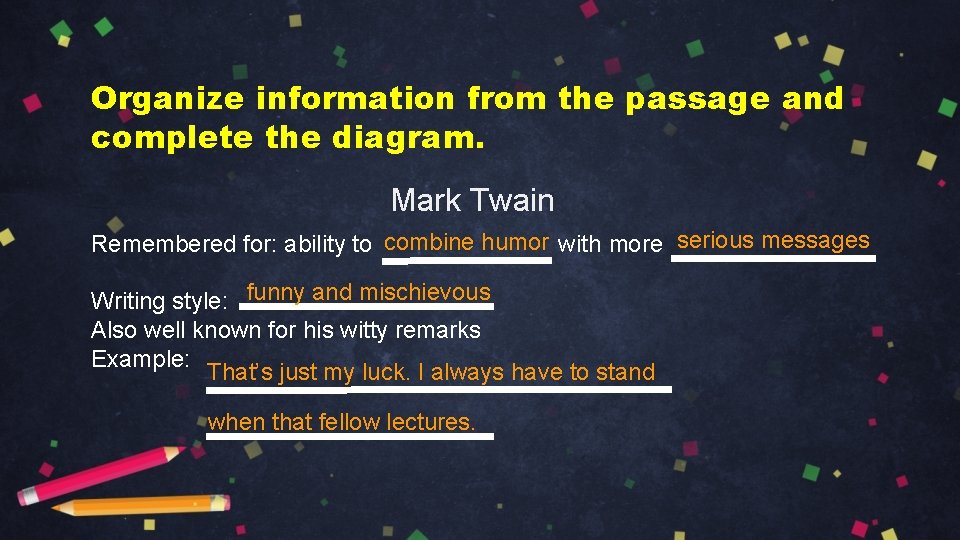 Organize information from the passage and complete the diagram.

Mark Twain

Remembered for: ability to combine humor with more serious messages

Writing style: funny and mischievous

Also well known for his witty remarks

Example: That's just my luck. I always have to stand when that fellow lectures.